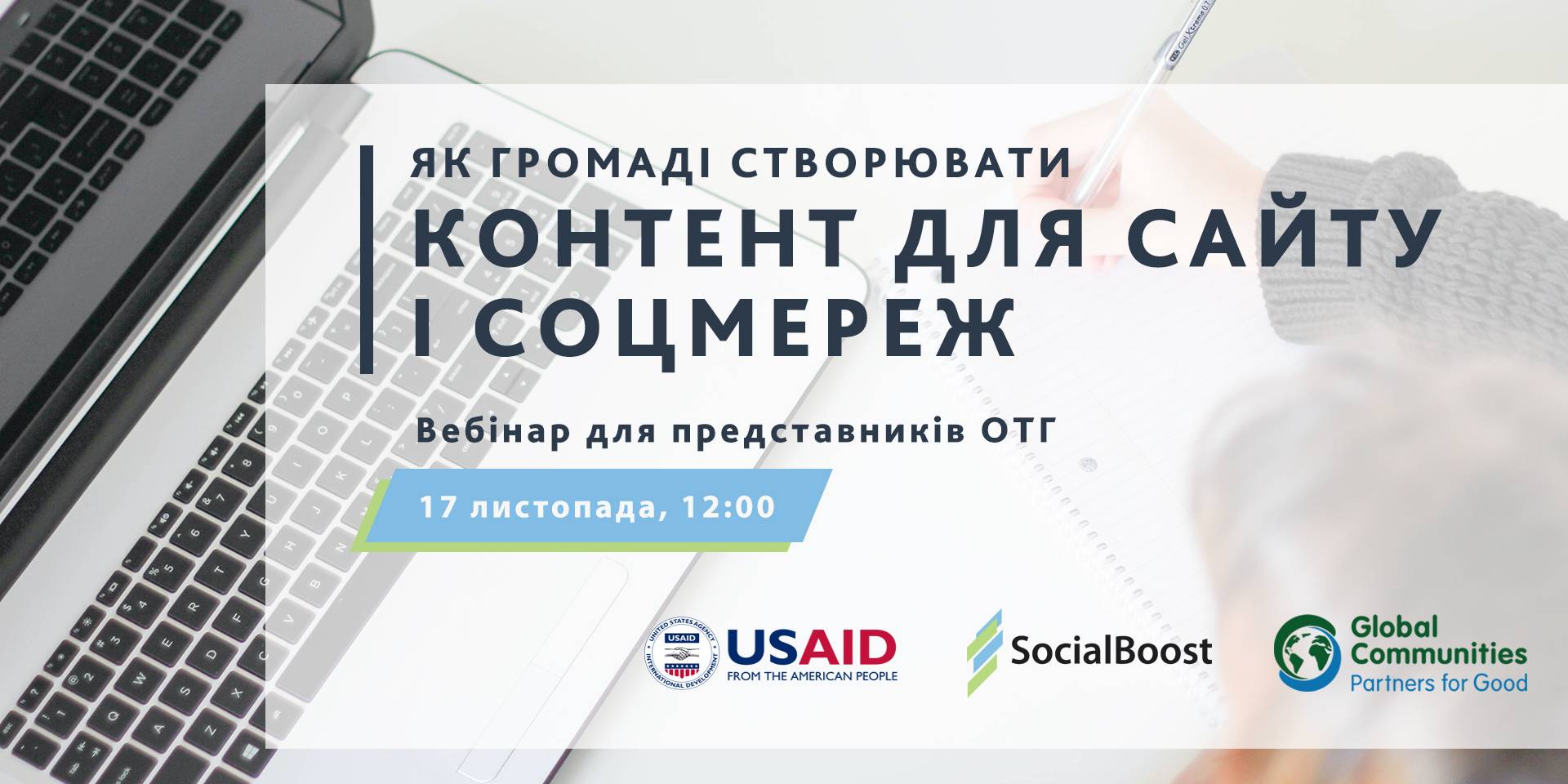 ЯК ГРОМАДІ СТВОРЮВАТИ
КОНТЕНТ ДЛЯ САЙТУ І СОЦМЕРЕЖ

Вебінар для представників ОТГ

17 листопада, 12:00

UNITED STATES AGENCY INTERNATIONAL DEVELOPMENT USAID
USAID
FROM THE AMERICAN PEOPLE

SocialBoost

Global Communities
Partners for Good